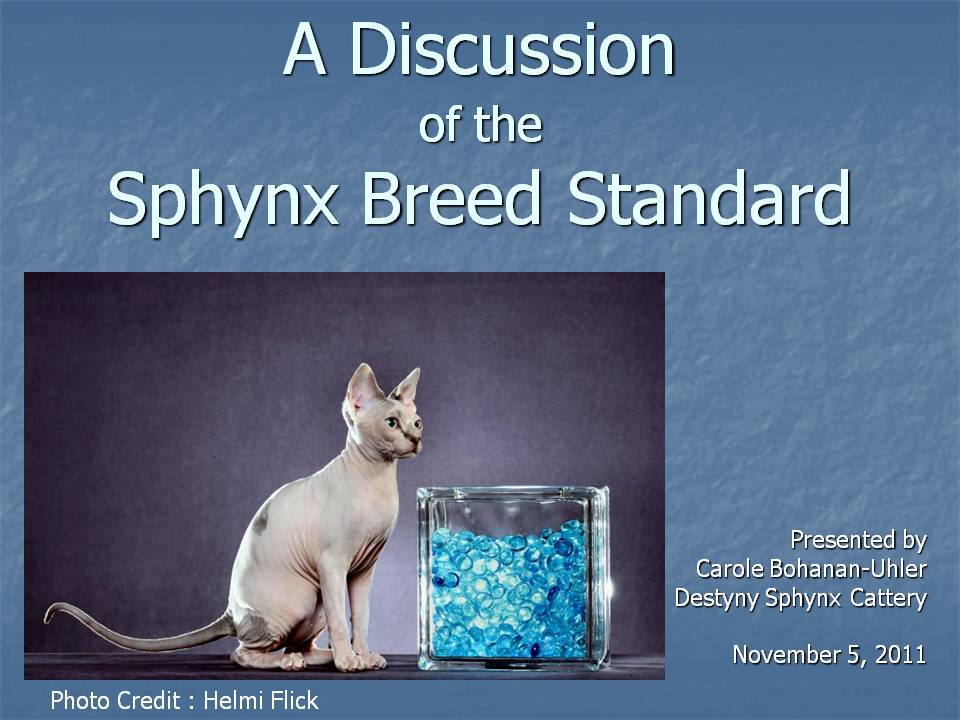 A Discussion
of the
Sphynx Breed Standard

Presented by
Carole Bohanan-Uhler
Destyny Sphynx Cattery

November 5, 2011

Photo Credit : Helmi Flick